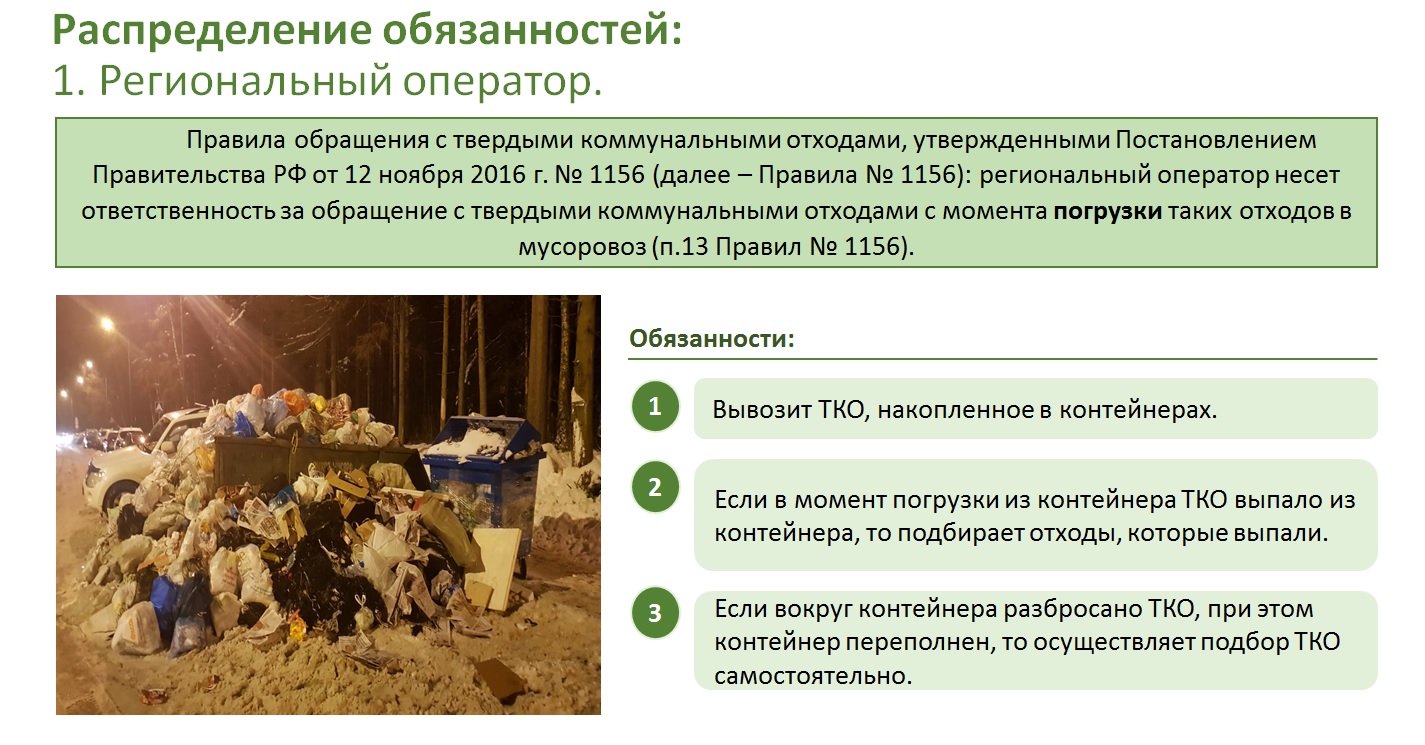 Распределение обязанностей:
1. Региональный оператор.

Правила обращения с твердыми коммунальными отходами, утвержденными Постановлением Правительства РФ от 12 ноября 2016 г. № 1156 (далее – Правила № 1156): региональный оператор несет ответственность за обращение с твердыми коммунальными отходами с момента погрузки таких отходов в мусоровоз (п.13 Правил № 1156).

Обязанности:

1
Вывозит ТКО, накопленное в контейнерах.

2
Если в момент погрузки из контейнера ТКО выпало из контейнера, то подбирает отходы, которые выпали.

3
Если вокруг контейнера разбросано ТКО, при этом контейнер переполнен, то осуществляет подбор ТКО самостоятельно.